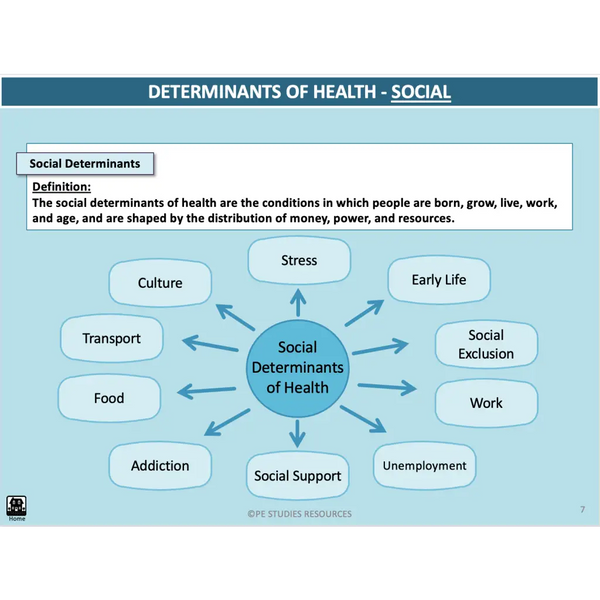 DETERMINANTS OF HEALTH - SOCIAL

Social Determinants

Definition:
The social determinants of health are the conditions in which people are born, grow, live, work, and age, and are shaped by the distribution of money, power, and resources.

Social Determinants of Health

Stress

Early Life

Social Exclusion

Work

Unemployment

Social Support

Addiction

Food

Transport

Culture

Home

©PE STUDIES RESOURCES

7